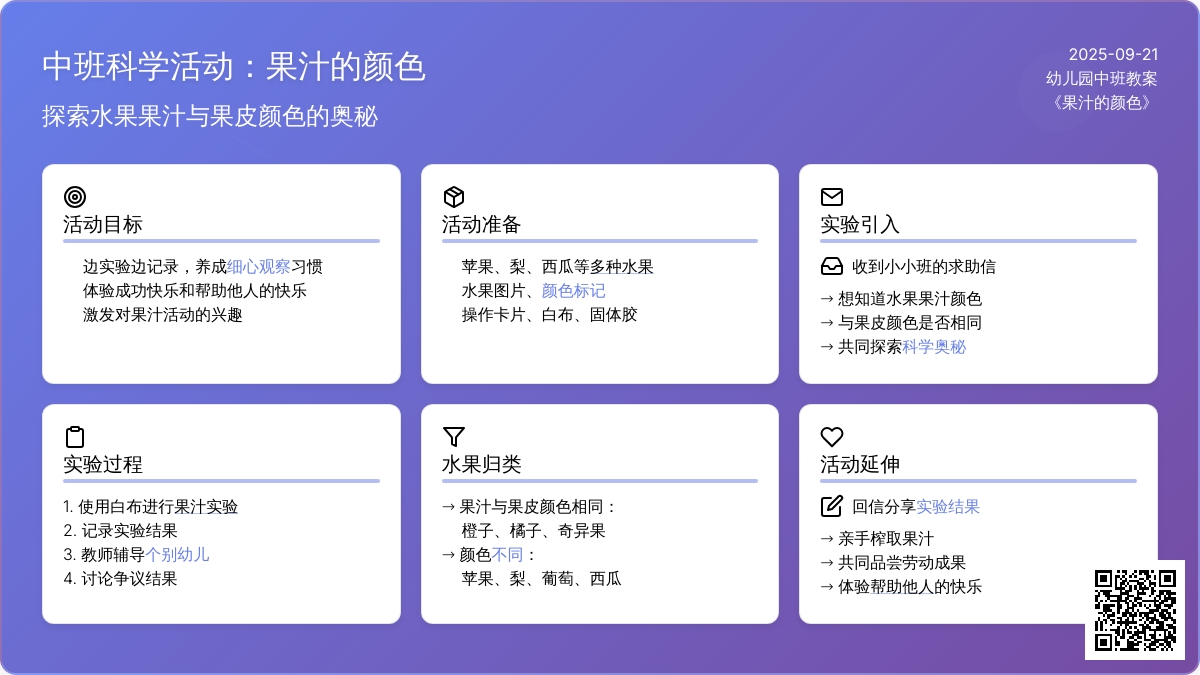 中班科学活动：果汁的颜色

探索水果果汁与果皮颜色的奥秘

2025-09-21
幼儿园中班教案
《果汁的颜色》

活动目标

边实验边记录，养成细心观察习惯
体验成功快乐和帮助他人的快乐
激发对果汁活动的兴趣

活动准备

苹果、梨、西瓜等多种水果
水果图片、颜色标记
操作卡片、白布、固体胶

实验引入

收到小小班的求助信

→ 想知道水果果汁颜色
→ 与果皮颜色是否相同
→ 共同探索科学奥秘

实验过程

1. 使用白布进行果汁实验
2. 记录实验结果
3. 教师辅导个别幼儿
4. 讨论争议结果

水果归类

→ 果汁与果皮颜色相同：
橙子、橘子、奇异果
→ 颜色不同：
苹果、梨、葡萄、西瓜

活动延伸

回信分享实验结果

→ 亲手榨取果汁
→ 共同品尝劳动成果
→ 体验帮助他人的快乐